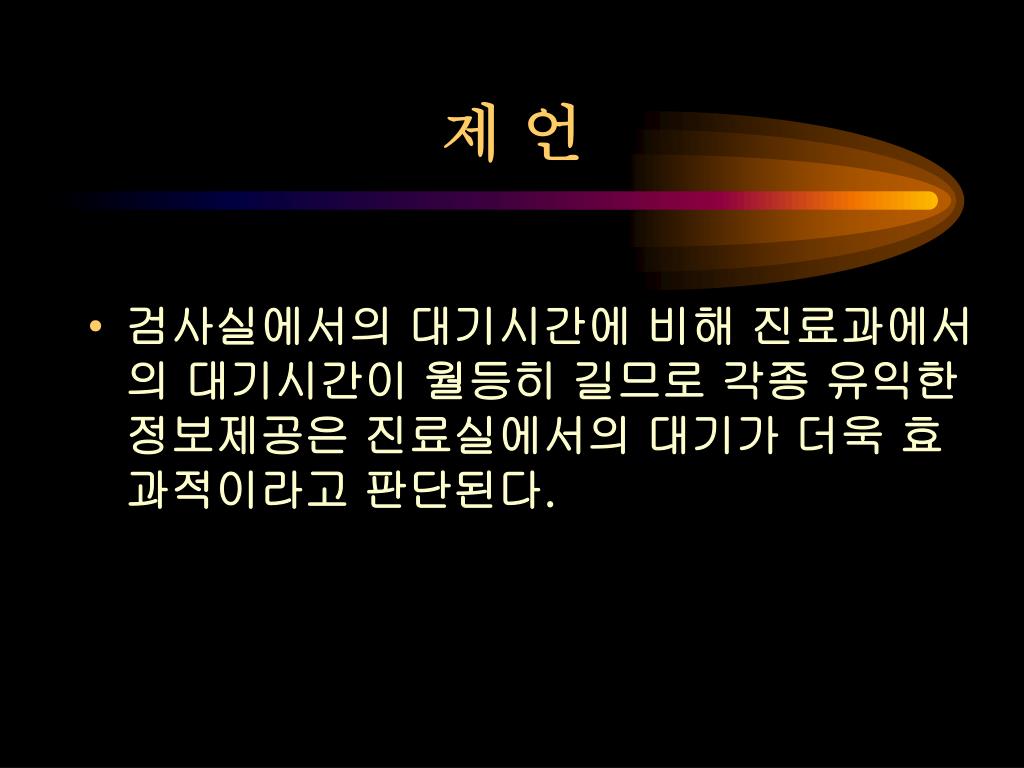 제 언

• 검사실에서의 대기시간에 비해 진료과에서의 대기시간이 월등히 길므로 각종 유익한 정보제공은 진료실에서의 대기가 더욱 효과적이라고 판단된다.